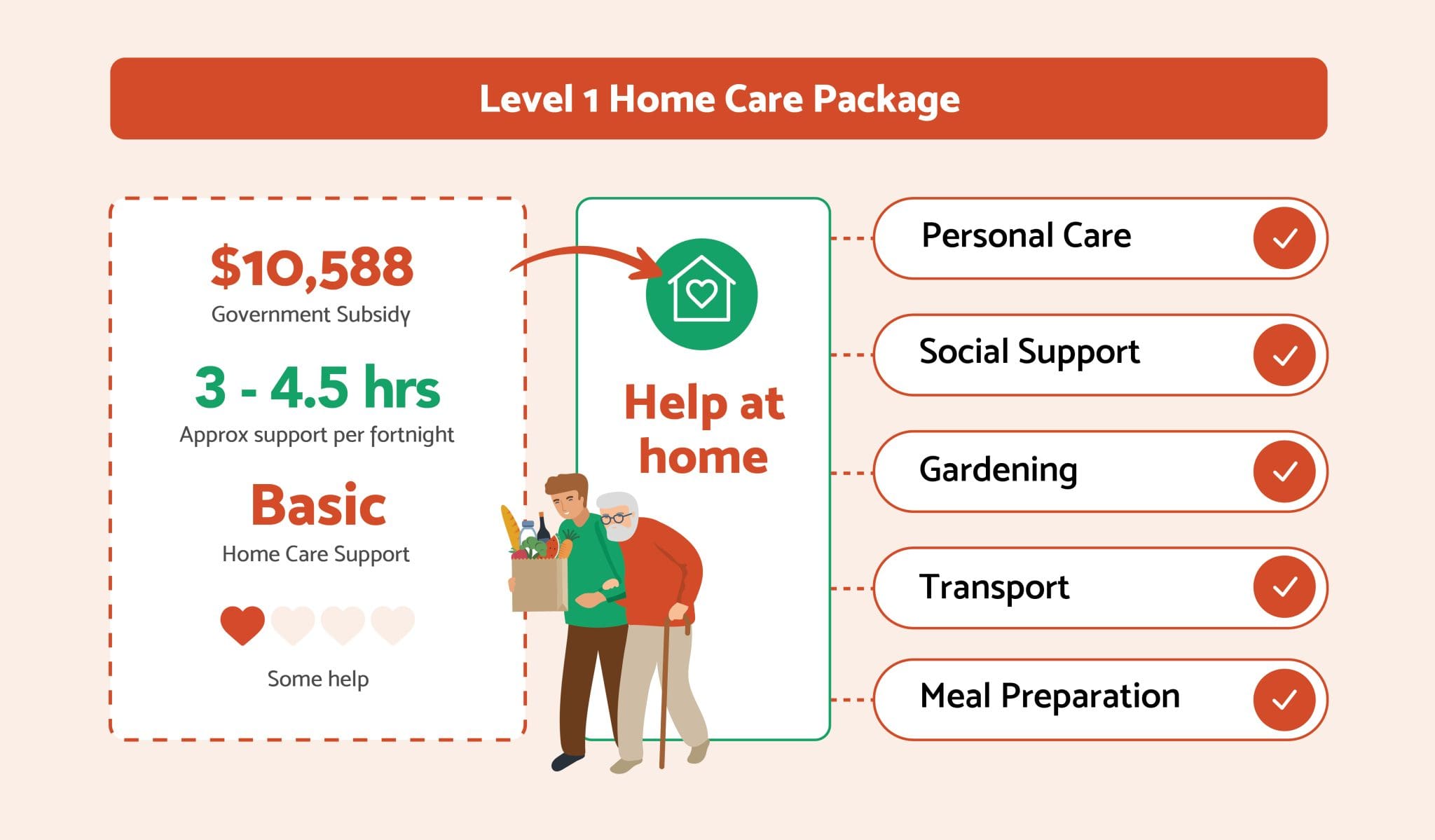 Level 1 Home Care Package

$10,588
Government Subsidy

3 - 4.5 hrs
Approx support per fortnight

Basic
Home Care Support

Some help

Help at home

Personal Care

Social Support

Gardening

Transport

Meal Preparation